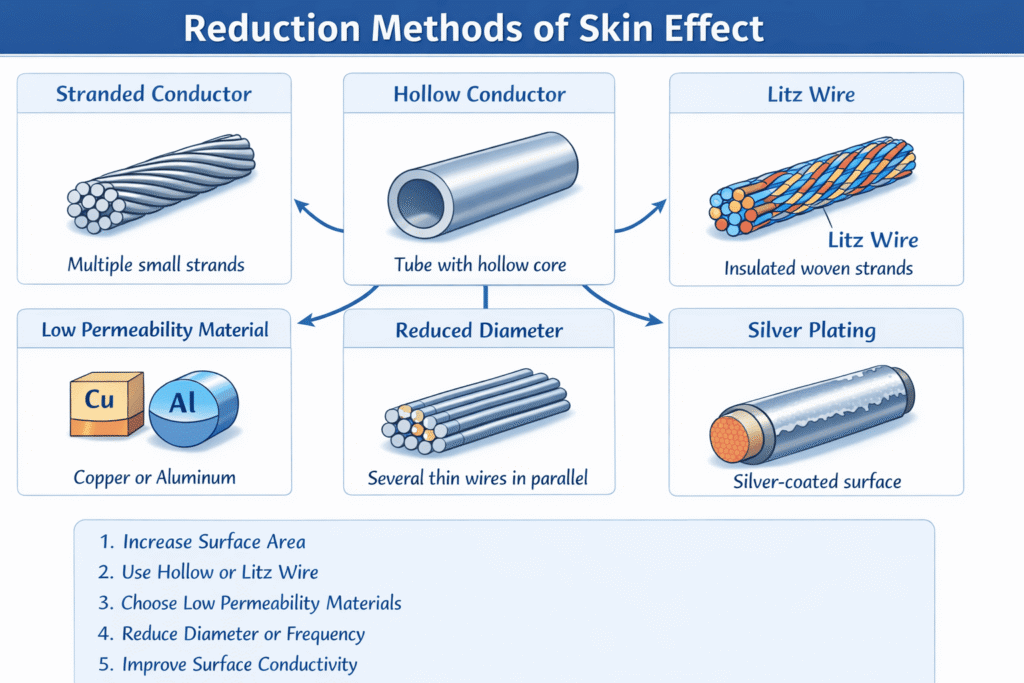 Reduction Methods of Skin Effect

Stranded Conductor

Multiple small strands

Hollow Conductor

Tube with hollow core

Litz Wire

Litz Wire

Insulated woven strands

Low Permeability Material

Cu

Al

Copper or Aluminum

Reduced Diameter

Several thin wires in parallel

Silver Plating

Silver-coated surface

1. Increase Surface Area
2. Use Hollow or Litz Wire
3. Choose Low Permeability Materials
4. Reduce Diameter or Frequency
5. Improve Surface Conductivity